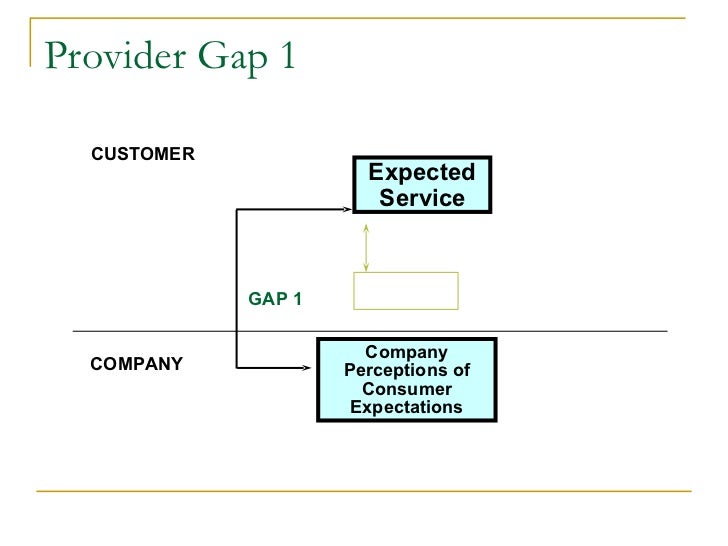 Provider Gap 1

CUSTOMER

Expected Service

GAP 1

COMPANY

Company Perceptions of Consumer Expectations